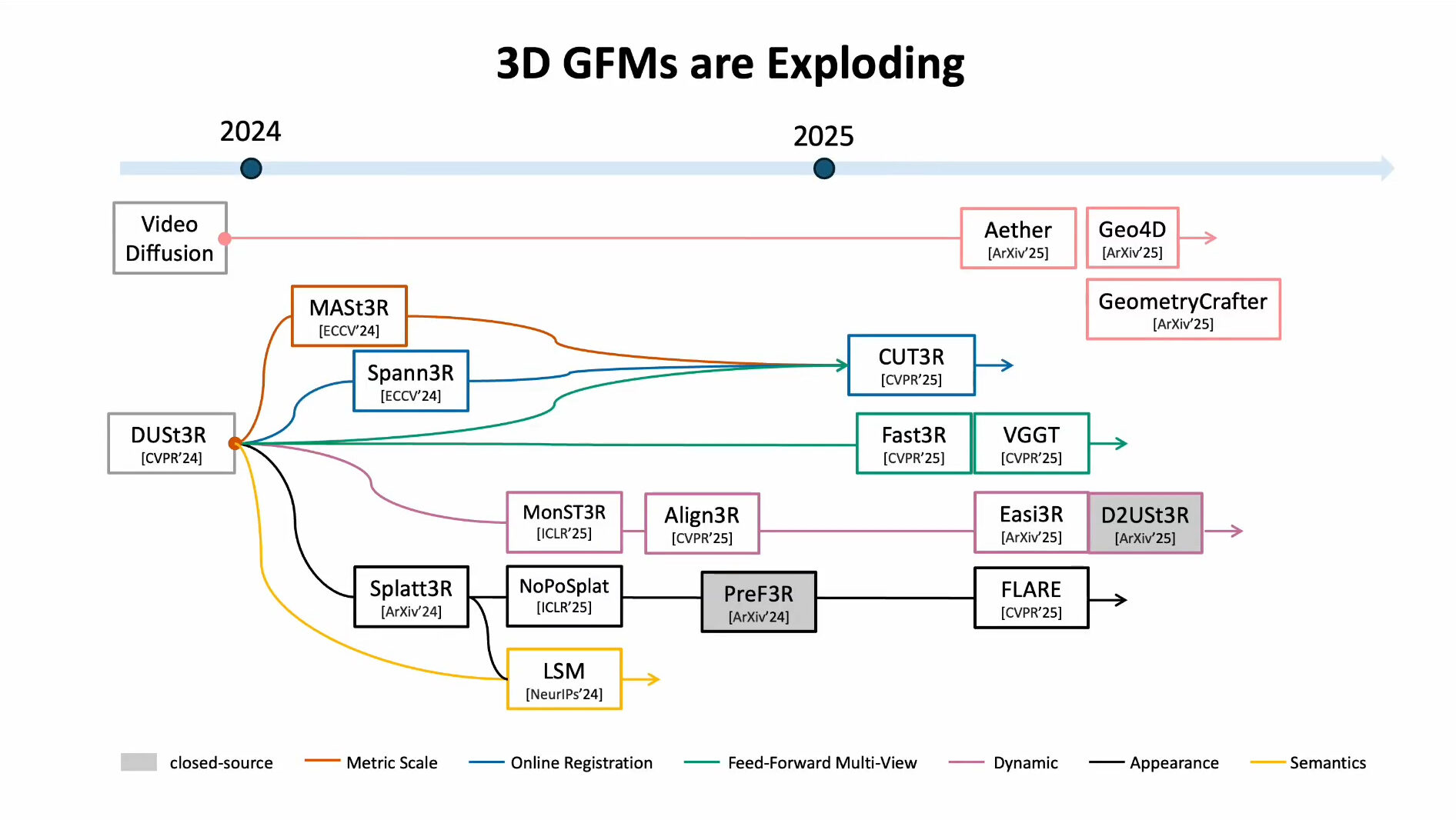 3D GFMs are Exploding

2024

2025

Video Diffusion

Aether [ArXiv'25]

Geo4D [ArXiv'25]

GeometryCrafter [ArXiv'25]

MASt3R [ECCV'24]

Spann3R [ECCV'24]

CUT3R [CVPR'25]

DUSt3R [CVPR'24]

Fast3R [CVPR'25]

VGGT [CVPR'25]

MonST3R [ICLR'25]

Align3R [CVPR'25]

Easi3R [ArXiv'25]

D2USt3R [ArXiv'25]

Splatt3R [ArXiv'24]

NoPoSplat [ICLR'25]

PreF3R [ArXiv'24]

FLARE [CVPR'25]

LSM [NeurIPs'24]

closed-source

Metric Scale

Online Registration

Feed-Forward Multi-View

Dynamic

Appearance

Semantics